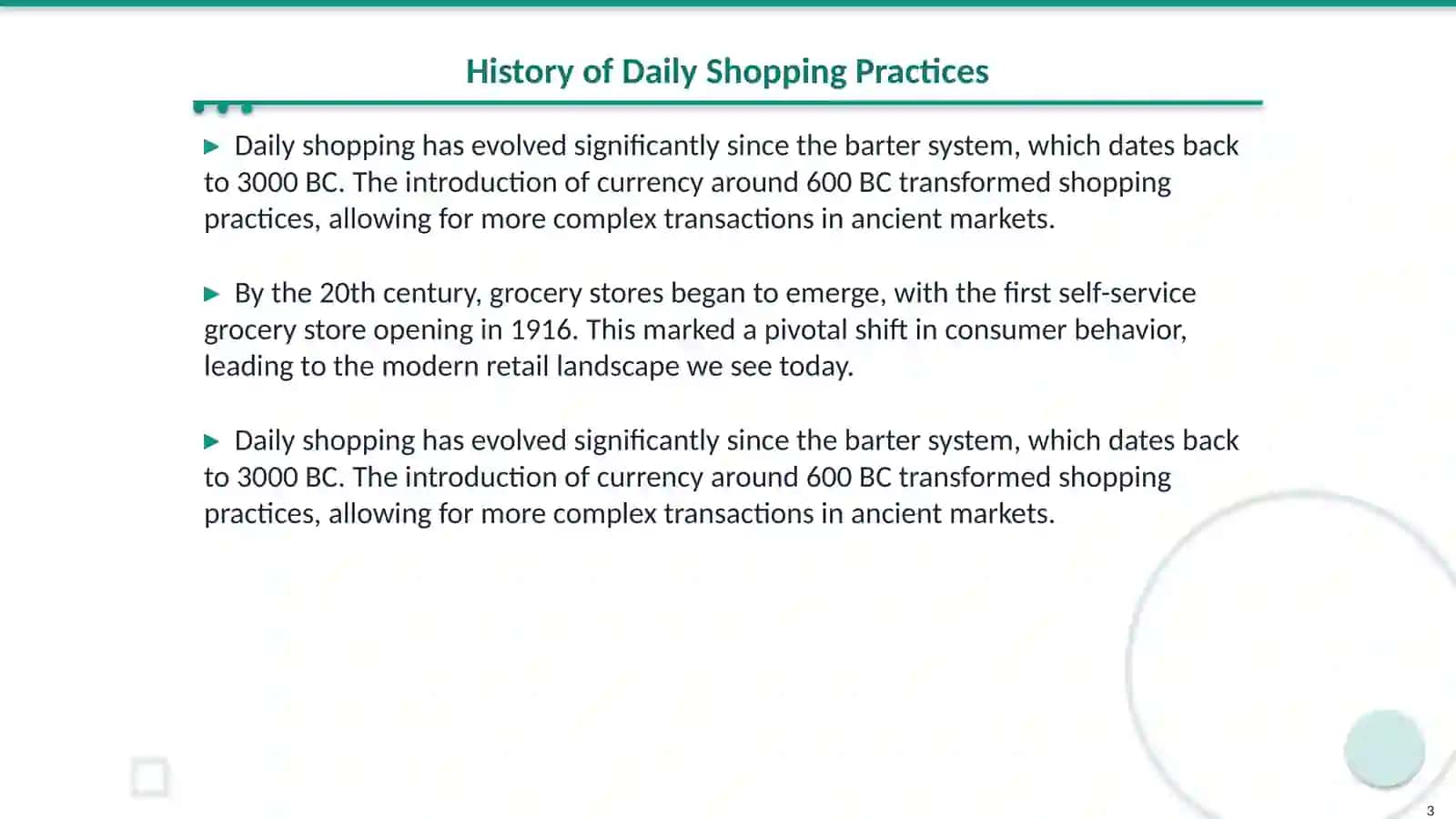 History of Daily Shopping Practices

▶ Daily shopping has evolved significantly since the barter system, which dates back to 3000 BC. The introduction of currency around 600 BC transformed shopping practices, allowing for more complex transactions in ancient markets.

▶ By the 20th century, grocery stores began to emerge, with the first self-service grocery store opening in 1916. This marked a pivotal shift in consumer behavior, leading to the modern retail landscape we see today.

▶ Daily shopping has evolved significantly since the barter system, which dates back to 3000 BC. The introduction of currency around 600 BC transformed shopping practices, allowing for more complex transactions in ancient markets.

3